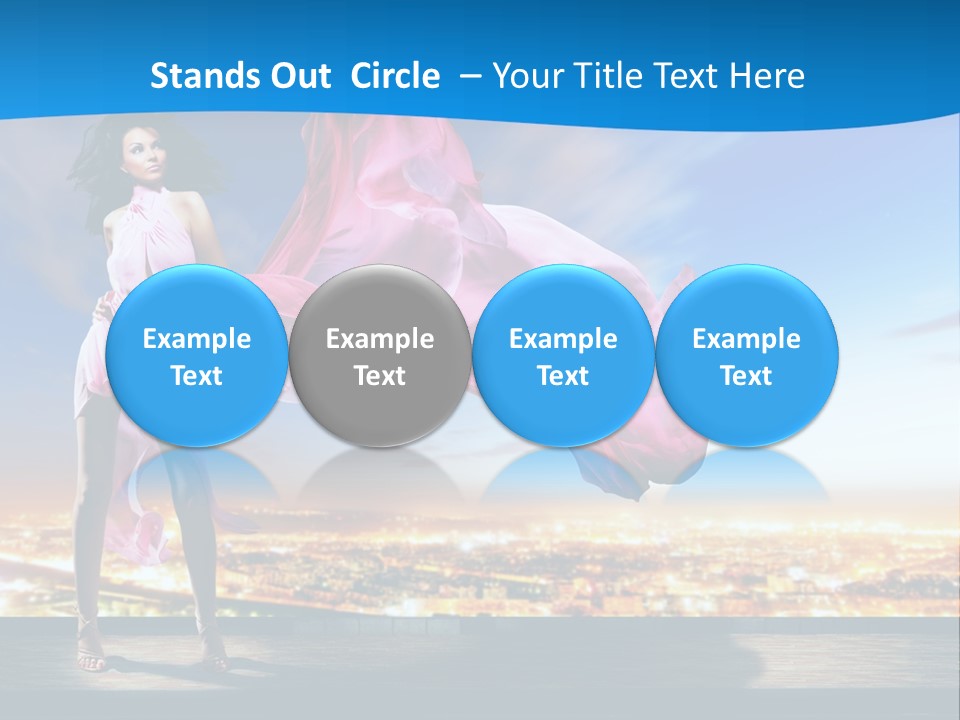 Stands Out Circle – Your Title Text Here

Example Text

Example Text

Example Text

Example Text